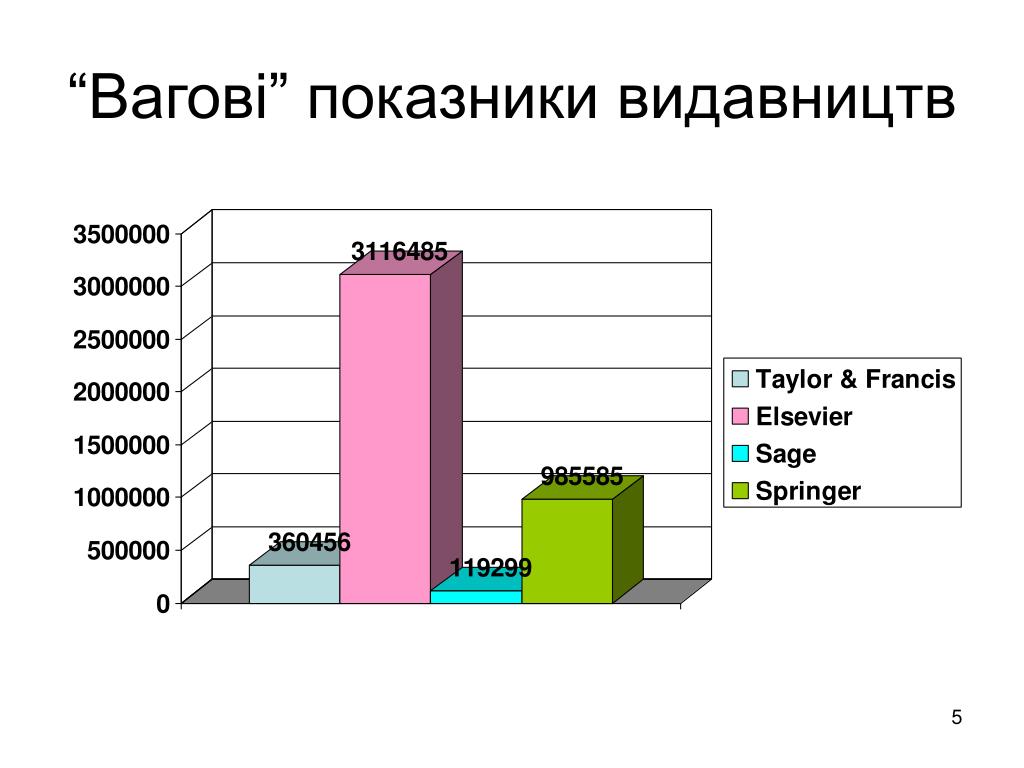 “Вагові” показники видавництв

3500000
3000000
2500000
2000000
1500000
1000000
500000
0

360456
3116485
119299
985585

Taylor & Francis
Elsevier
Sage
Springer

5